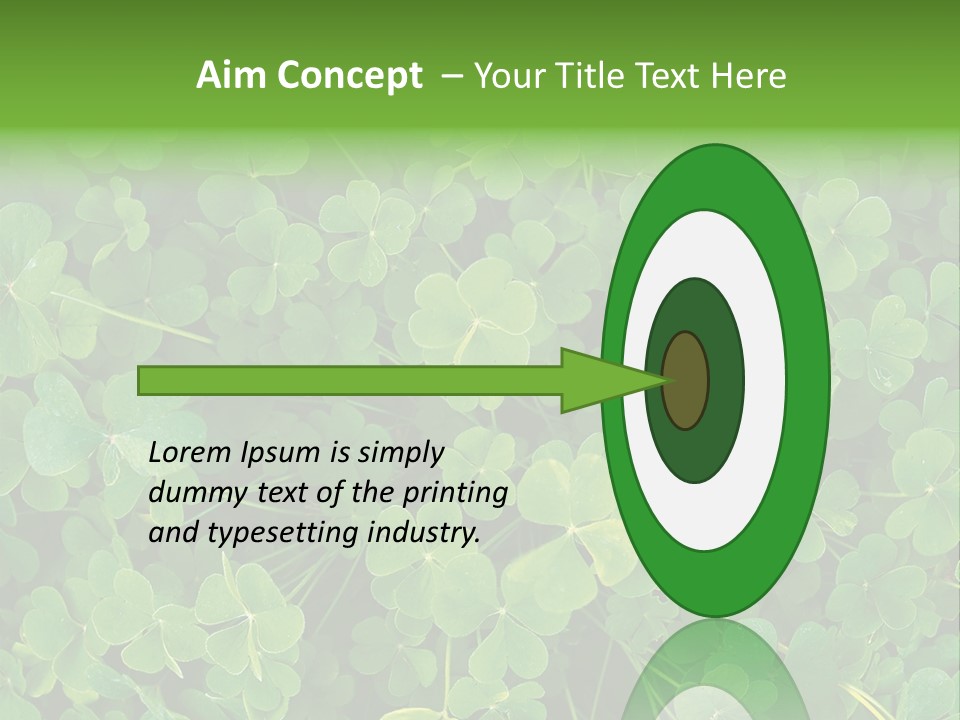 Aim Concept – Your Title Text Here

Lorem Ipsum is simply dummy text of the printing and typesetting industry.